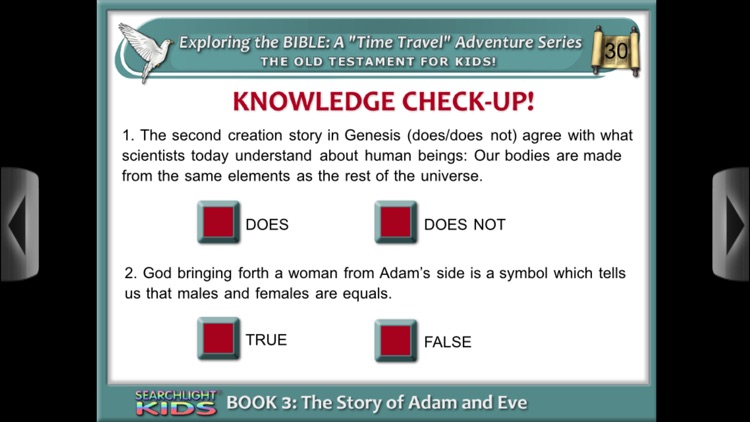 Exploring the BIBLE: A "Time Travel" Adventure Series
THE OLD TESTAMENT FOR KIDS!

30

KNOWLEDGE CHECK-UP!

1. The second creation story in Genesis (does/does not) agree with what scientists today understand about human beings: Our bodies are made from the same elements as the rest of the universe.

DOES

DOES NOT

2. God bringing forth a woman from Adam's side is a symbol which tells us that males and females are equals.

TRUE

FALSE

SEARCHLIGHT KIDS

BOOK 3: The Story of Adam and Eve